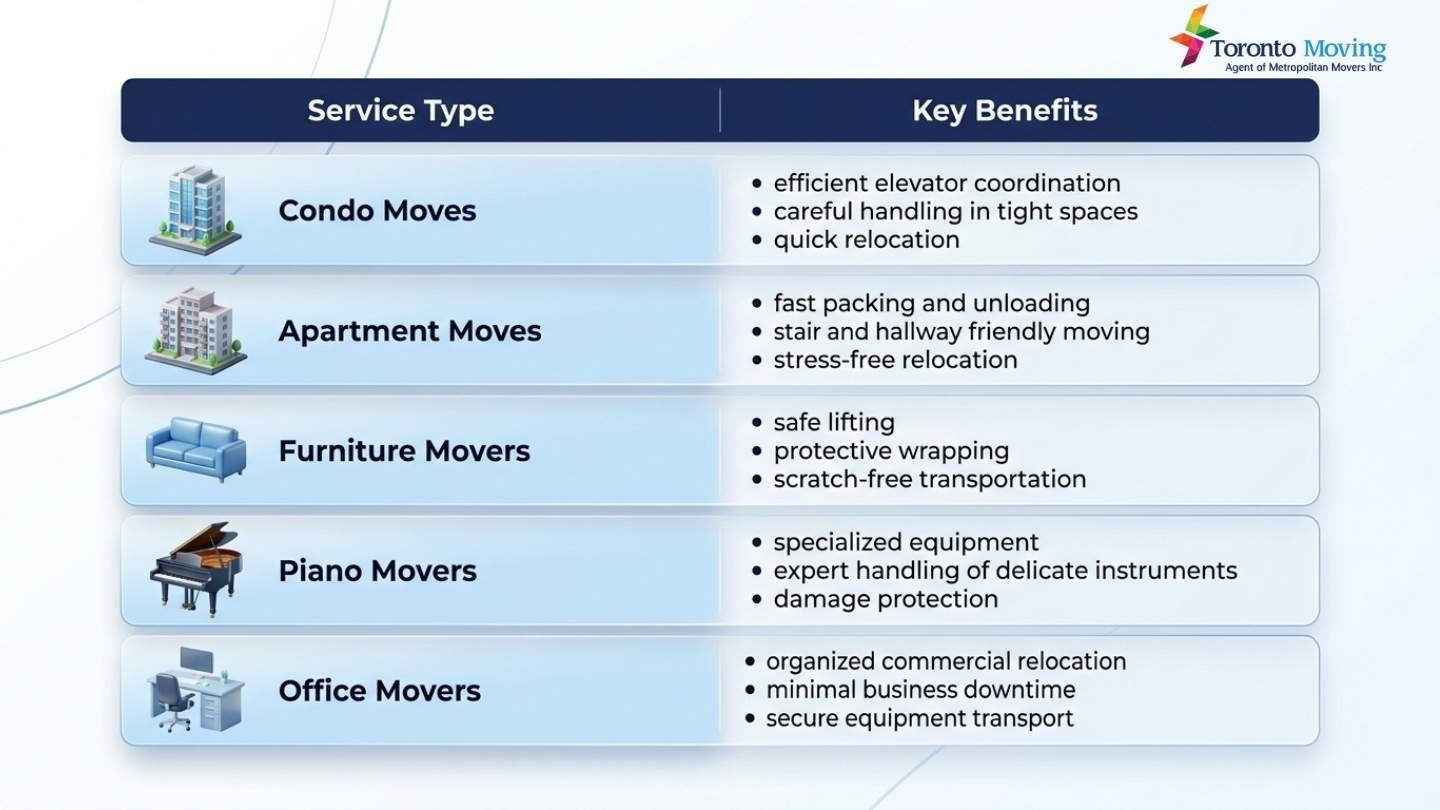 Toronto Moving
Agent of Metropolitan Movers Inc

| Service Type | Key Benefits |
|---|---|
| Condo Moves | • efficient elevator coordination • careful handling in tight spaces • quick relocation |
| Apartment Moves | • fast packing and unloading • stair and hallway friendly moving • stress-free relocation |
| Furniture Movers | • safe lifting • protective wrapping • scratch-free transportation |
| Piano Movers | • specialized equipment • expert handling of delicate instruments • damage protection |
| Office Movers | • organized commercial relocation • minimal business downtime • secure equipment transport |